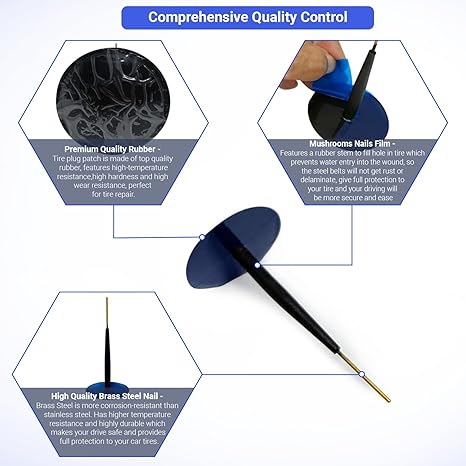 Comprehensive Quality Control

Premium Quality Rubber -
Tire plug patch is made of top quality rubber, features high-temperature resistance,high hardness and high wear resistance, perfect for tire repair.

Mushrooms Nails Film -
Features a rubber stem to fill hole in tire which prevents water entry into the wound, so the steel belts will not get rust or delaminate, give full protection to your tire and your driving will be more secure and ease

High Quality Brass Steel Nail -
Brass Steel is more corrosion-resistant than stainless steel. Has higher temperature resistance and highly durable which makes your drive safe and provides full protection to your car tires.